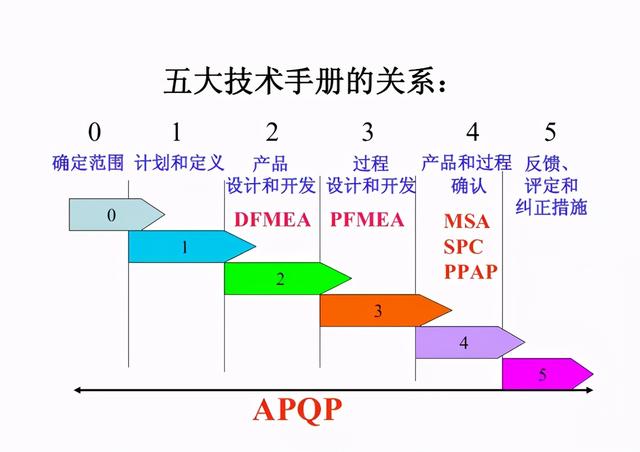 五大技术手册的关系：

0 确定范围

1 计划和定义

2 产品设计和开发

3 过程设计和开发

4 产品和过程确认

5 反馈、评定和纠正措施

DFMEA

PFMEA

MSA
SPC
PPAP

0

1

2

3

4

5

APQP